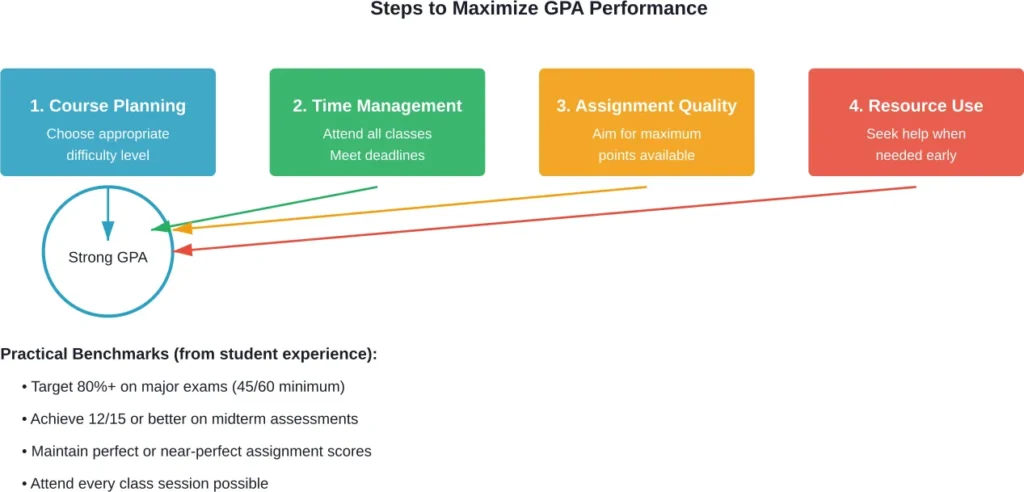 Steps to Maximize GPA Performance

1. Course Planning
Choose appropriate difficulty level

2. Time Management
Attend all classes
Meet deadlines

3. Assignment Quality
Aim for maximum points available

4. Resource Use
Seek help when needed early

Strong GPA

Practical Benchmarks (from student experience):

• Target 80%+ on major exams (45/60 minimum)

• Achieve 12/15 or better on midterm assessments

• Maintain perfect or near-perfect assignment scores

• Attend every class session possible